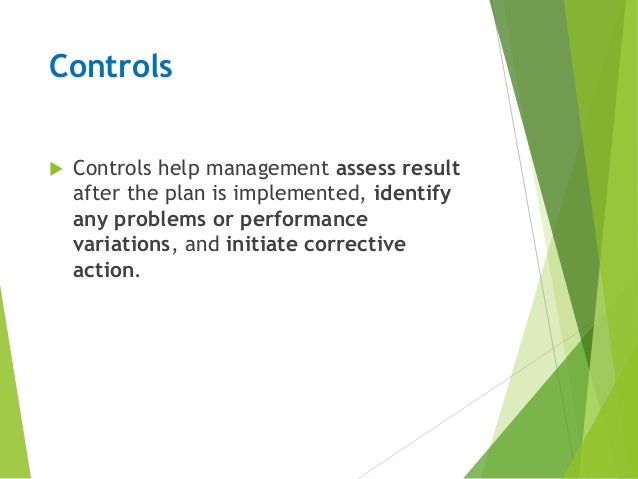 Controls

Controls help management assess result after the plan is implemented, identify any problems or performance variations, and initiate corrective action.